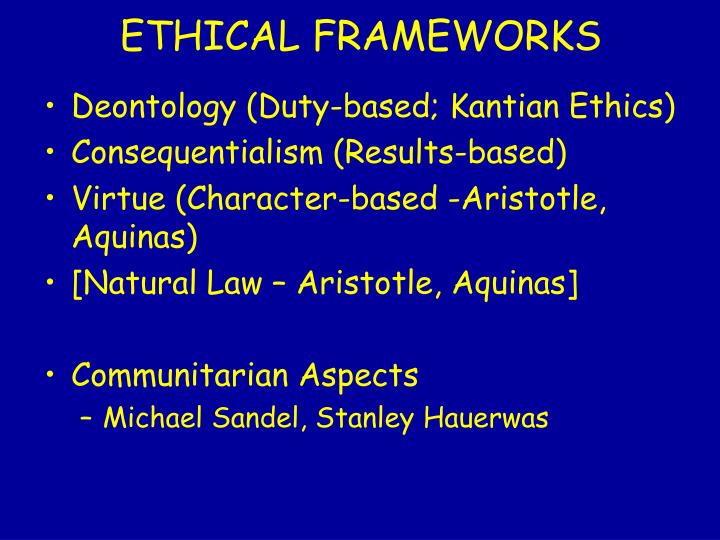 ETHICAL FRAMEWORKS

• Deontology (Duty-based; Kantian Ethics)
• Consequentialism (Results-based)
• Virtue (Character-based -Aristotle, Aquinas)
• [Natural Law – Aristotle, Aquinas]

• Communitarian Aspects
– Michael Sandel, Stanley Hauerwas